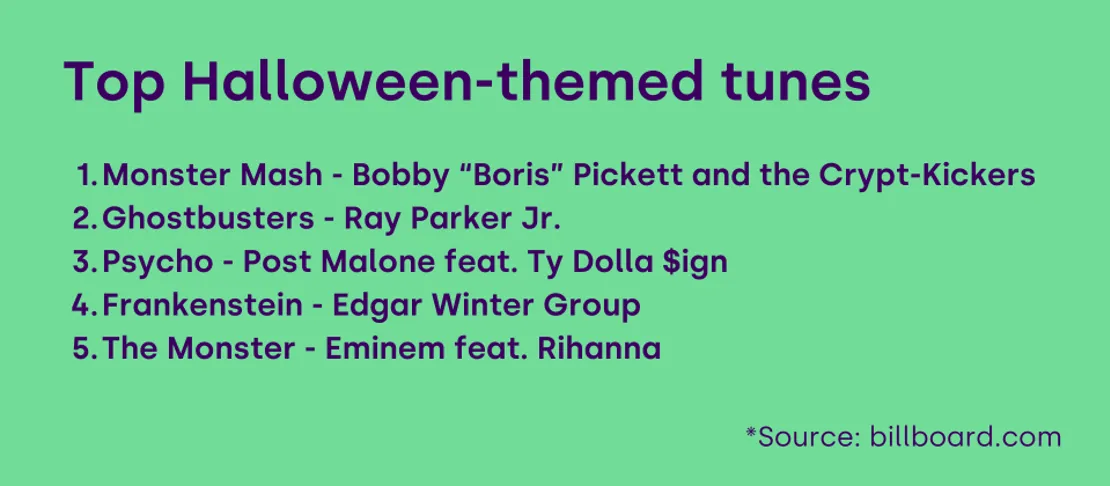 Top Halloween-themed tunes

1. Monster Mash - Bobby “Boris” Pickett and the Crypt-Kickers
2. Ghostbusters - Ray Parker Jr.
3. Psycho - Post Malone feat. Ty Dolla $ign
4. Frankenstein - Edgar Winter Group
5. The Monster - Eminem feat. Rihanna

*Source: billboard.com